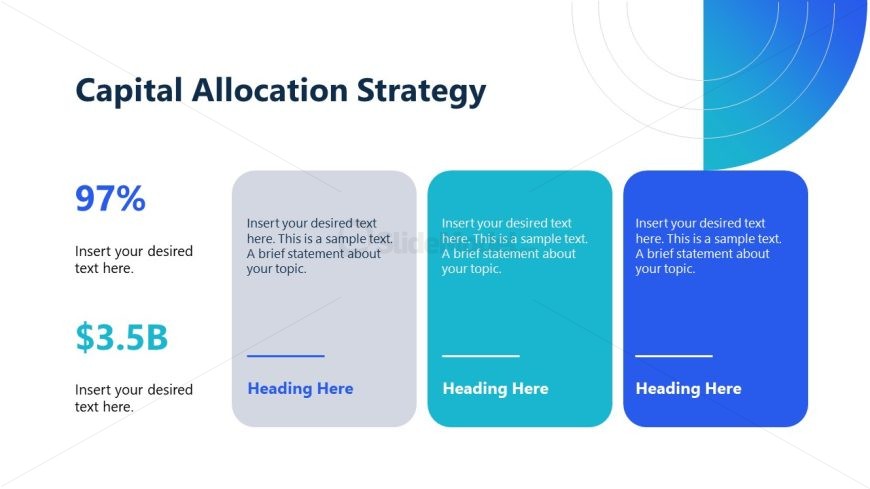 Capital Allocation Strategy

97%

Insert your desired text here.

$3.5B

Insert your desired text here.

Insert your desired text here. This is a sample text. A brief statement about your topic.

Heading Here

Insert your desired text here. This is a sample text. A brief statement about your topic.

Heading Here

Insert your desired text here. This is a sample text. A brief statement about your topic.

Heading Here